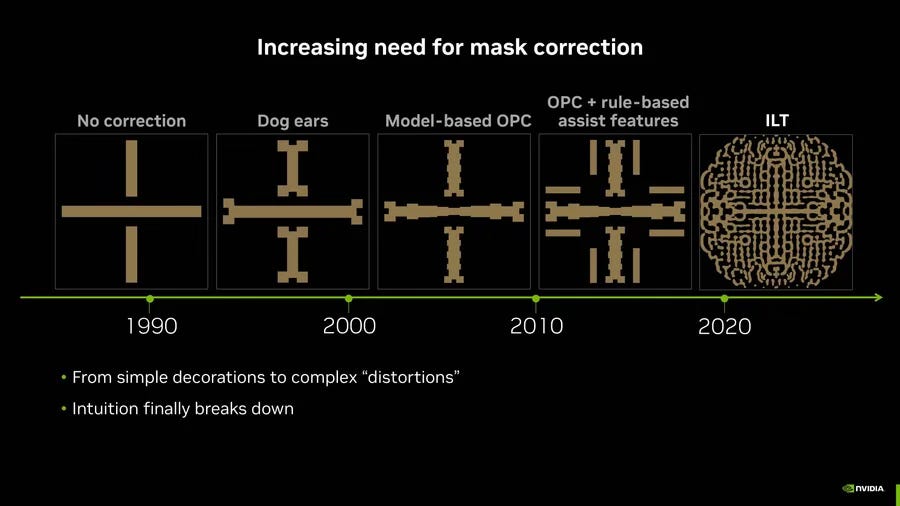 Increasing need for mask correction

No correction

Dog ears

Model-based OPC

OPC + rule-based assist features

ILT

1990

2000

2010

2020

• From simple decorations to complex “distortions”

• Intuition finally breaks down

NVIDIA